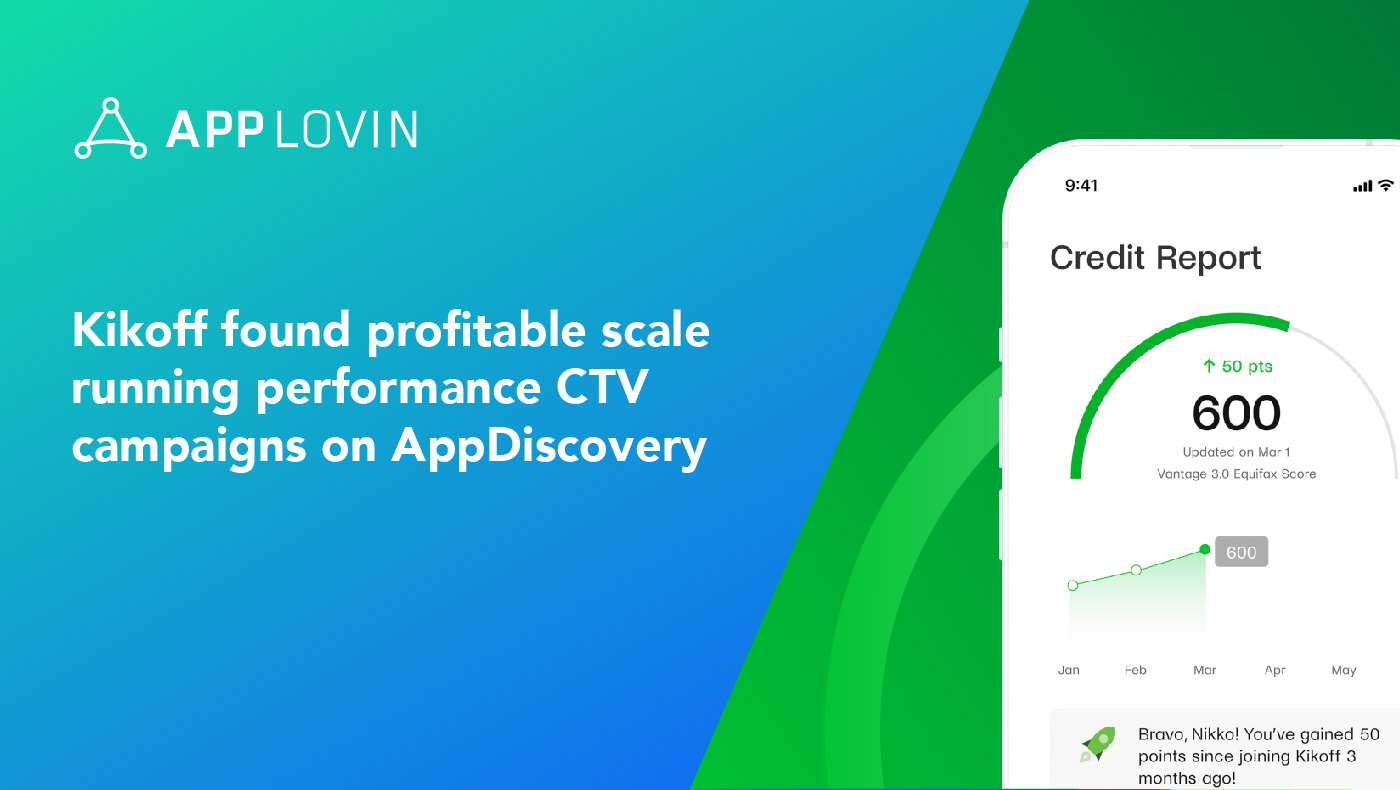 APPLOVIN

Kikoff found profitable scale running performance CTV campaigns on AppDiscovery

9:41

Credit Report

↑ 50 pts

600

Updated on Mar 1

Vantage 3.0 Equifax Score

600

Jan Feb Mar Apr May

Bravo, Nikko! You've gained 50 points since joining Kikoff 3 months ago!